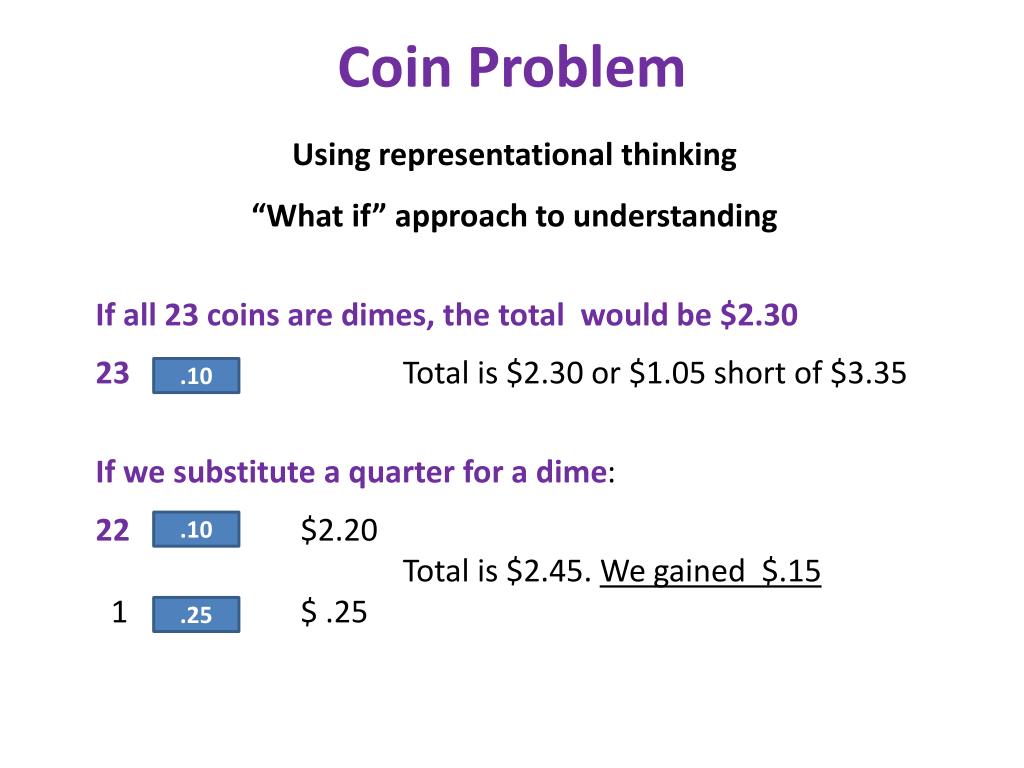 Coin Problem

Using representational thinking

"What if" approach to understanding

If all 23 coins are dimes, the total would be \$2.30

23 .10 Total is \$2.30 or \$1.05 short of \$3.35

If we substitute a quarter for a dime:

22 .10 \$2.20

Total is \$2.45. We gained \$.15

1 .25 \$ .25